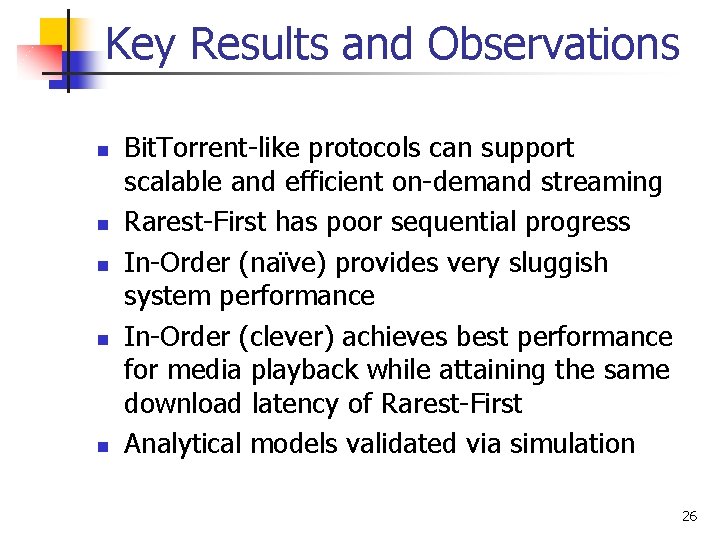 Key Results and Observations

- BitTorrent-like protocols can support scalable and efficient on-demand streaming
- Rarest-First has poor sequential progress
- In-Order (naïve) provides very sluggish system performance
- In-Order (clever) achieves best performance for media playback while attaining the same download latency of Rarest-First
- Analytical models validated via simulation

26